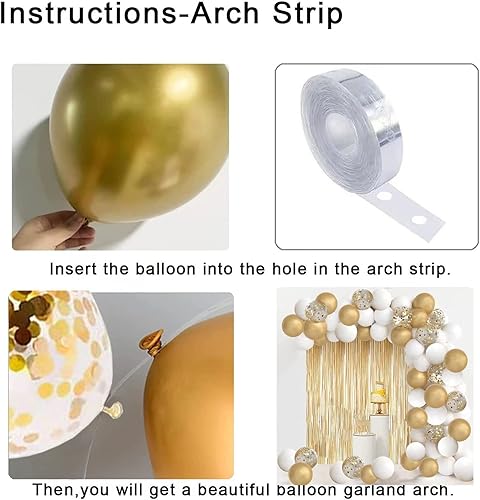 Instructions-Arch Strip

Insert the balloon into the hole in the arch strip.

Then,you will get a beautiful balloon garland arch.